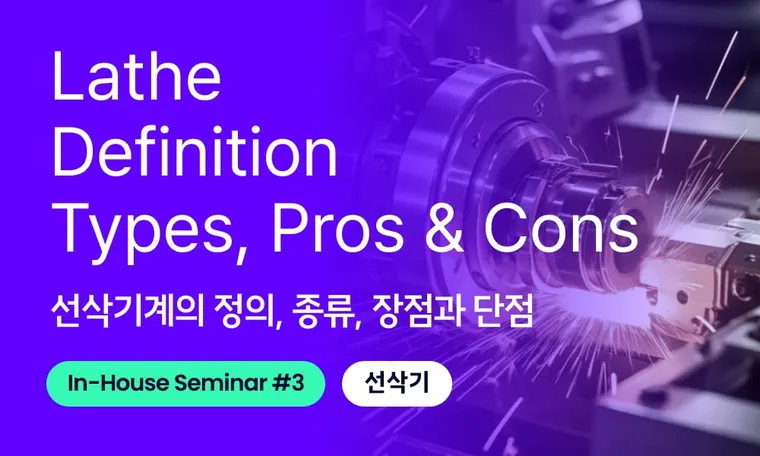 Lathe
Definition
Types, Pros & Cons

선삭기계의 정의, 종류, 장점과 단점

In-House Seminar #3

선삭기